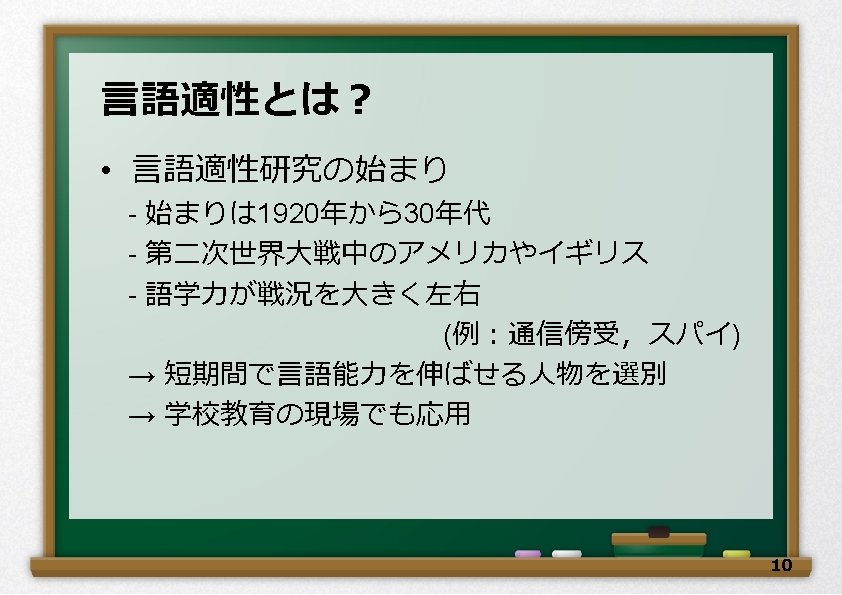 言語適性とは？

• 言語適性研究の始まり

- 始まりは1920年から30年代

- 第二次世界大戦中のアメリカやイギリス

- 語学力が戦況を大きく左右

(例：通信傍受，スパイ)

→ 短期間で言語能力を伸ばせる人物を選別

→ 学校教育の現場でも応用

10